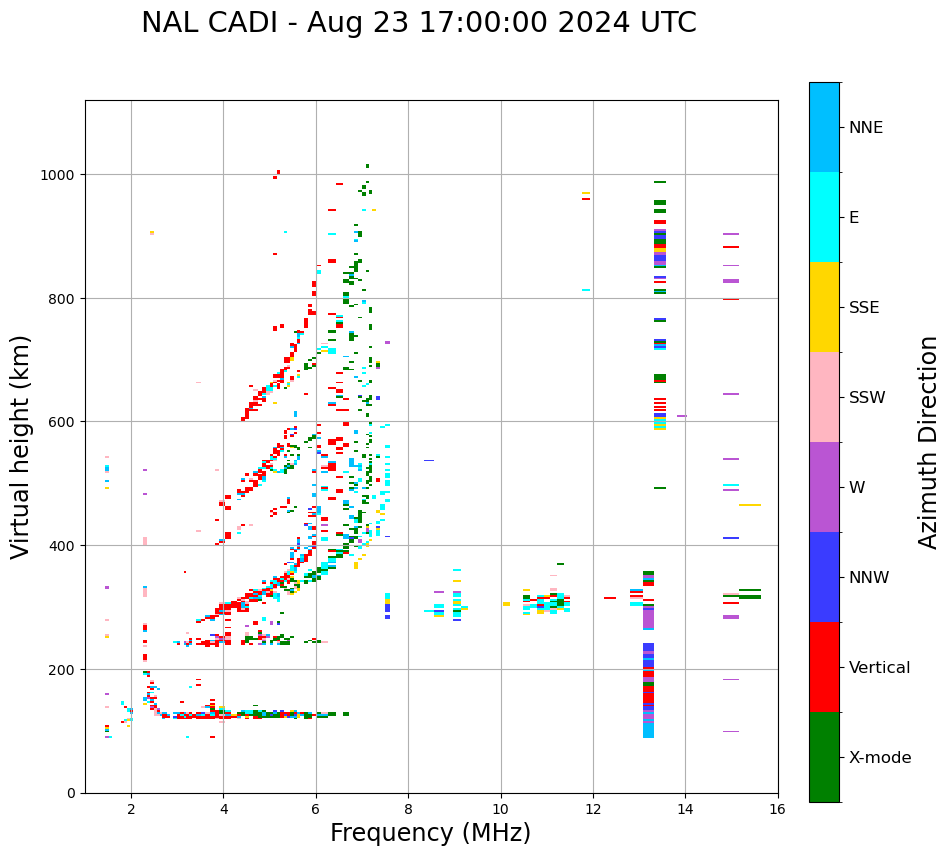 NAL CADI - Aug 23 17:00:00 2024 UTC

Virtual height (km)

1000
800
600
400
200
0

2
4
6
8
10
12
14
16

Frequency (MHz)

NNE
E
SSE
SSW
W
NNW
Vertical
X-mode

Azimuth Direction